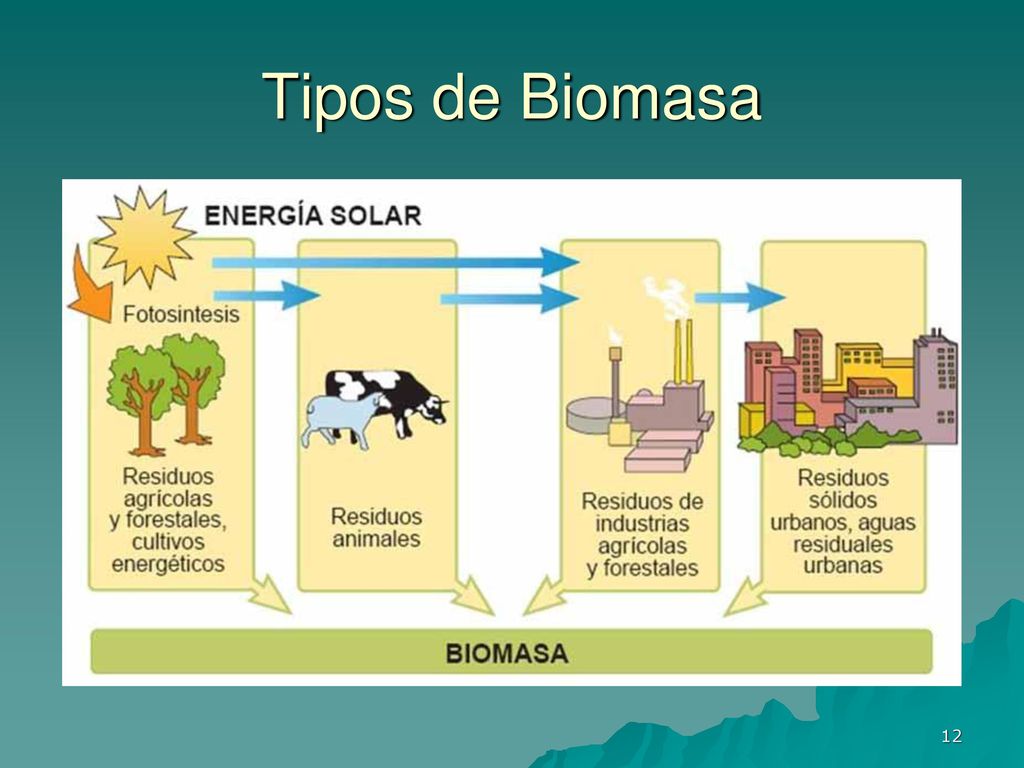 Tipos de Biomasa

ENERGÍA SOLAR

Fotosintesis

Residuos agrícolas y forestales, cultivos energéticos

Residuos animales

Residuos de industrias agrícolas y forestales

Residuos sólidos urbanos, aguas residuales urbanas

BIOMASA

12